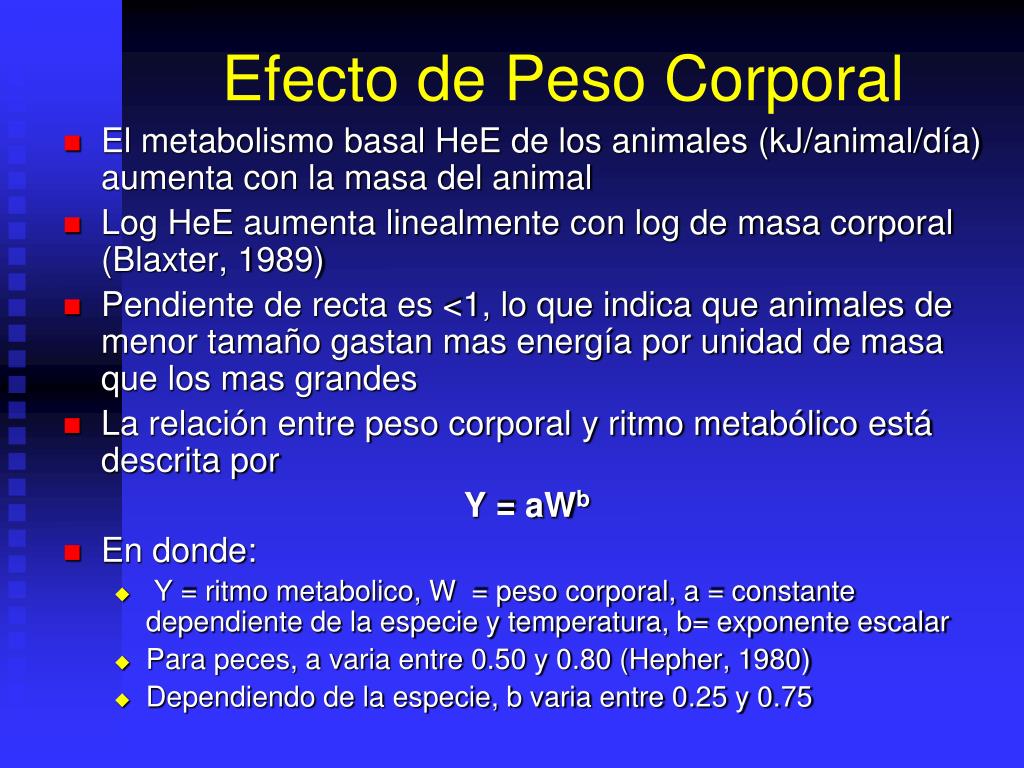 Efecto de Peso Corporal

El metabolismo basal HeE de los animales (kJ/animal/día) aumenta con la masa del animal

Log HeE aumenta linealmente con log de masa corporal (Blaxter, 1989)

Pendiente de recta es <1, lo que indica que animales de menor tamaño gastan mas energía por unidad de masa que los mas grandes

La relación entre peso corporal y ritmo metabólico está descrita por

$Y = aW^b$

En donde:

Y = ritmo metabolico, W = peso corporal, a = constante dependiente de la especie y temperatura, b= exponente escalar

Para peces, a varia entre 0.50 y 0.80 (Hepher, 1980)

Dependiendo de la especie, b varia entre 0.25 y 0.75